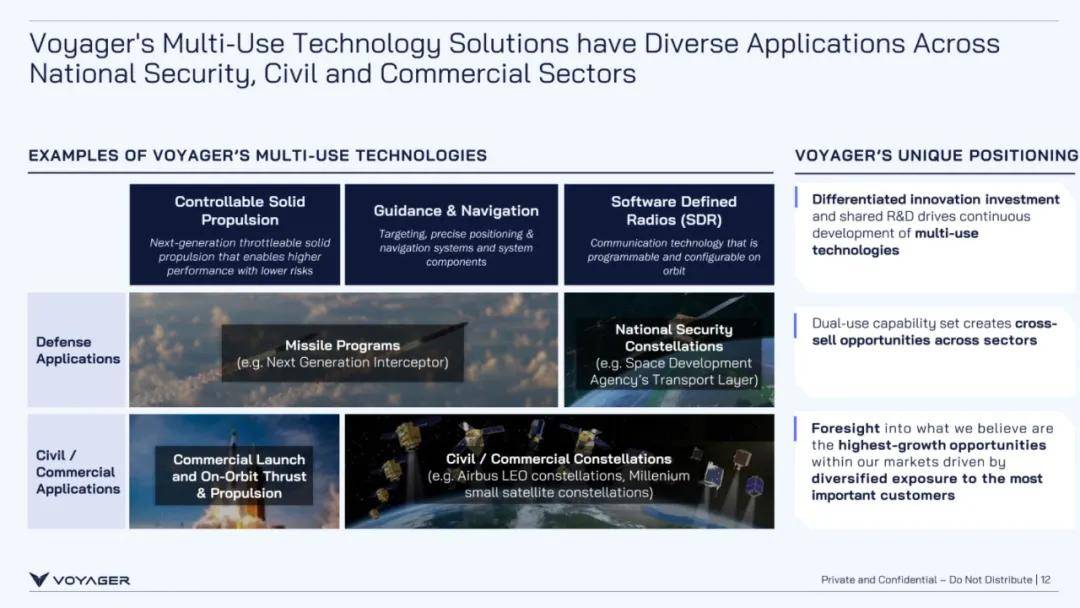 Voyager's Multi-Use Technology Solutions have Diverse Applications Across National Security, Civil and Commercial Sectors

EXAMPLES OF VOYAGER'S MULTI-USE TECHNOLOGIES

Controllable Solid Propulsion
Next-generation throttleable solid propulsion that enables higher performance with lower risks

Guidance & Navigation
Targeting, precise positioning & navigation systems and system components

Software Defined Radios (SDR)
Communication technology that is programmable and configurable on orbit

Defense Applications

Missile Programs
(e.g. Next Generation Interceptor)

National Security Constellations
(e.g. Space Development Agency's Transport Layer)

Civil / Commercial Applications

Commercial Launch and On-Orbit Thrust & Propulsion

Civil / Commercial Constellations
(e.g. Airbus LEO constellations, Millenium small satellite constellations)

VOYAGER'S UNIQUE POSITIONING

Differentiated innovation investment and shared R&D drives continuous development of multi-use technologies

Dual-use capability set creates cross-sell opportunities across sectors

Foresight into what we believe are the highest-growth opportunities within our markets driven by diversified exposure to the most important customers

VOYAGER

Private and Confidential – Do Not Distribute | 12